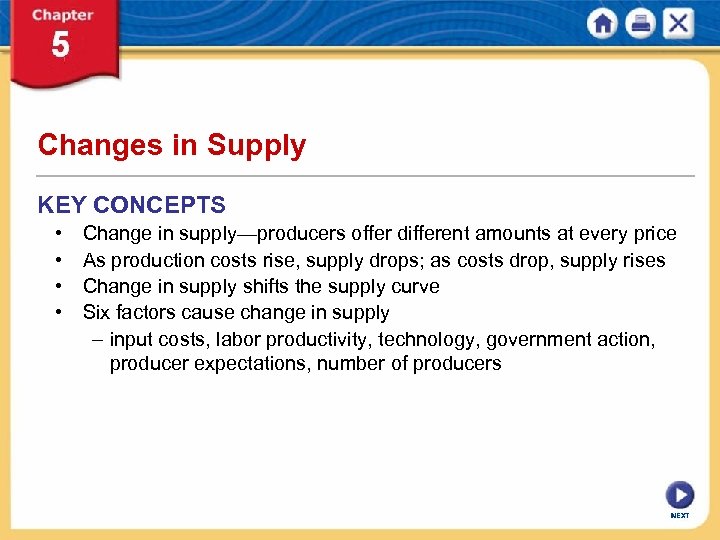 Chapter
5

Changes in Supply

KEY CONCEPTS

• Change in supply—producers offer different amounts at every price
• As production costs rise, supply drops; as costs drop, supply rises
• Change in supply shifts the supply curve
• Six factors cause change in supply
 – input costs, labor productivity, technology, government action, producer expectations, number of producers

NEXT